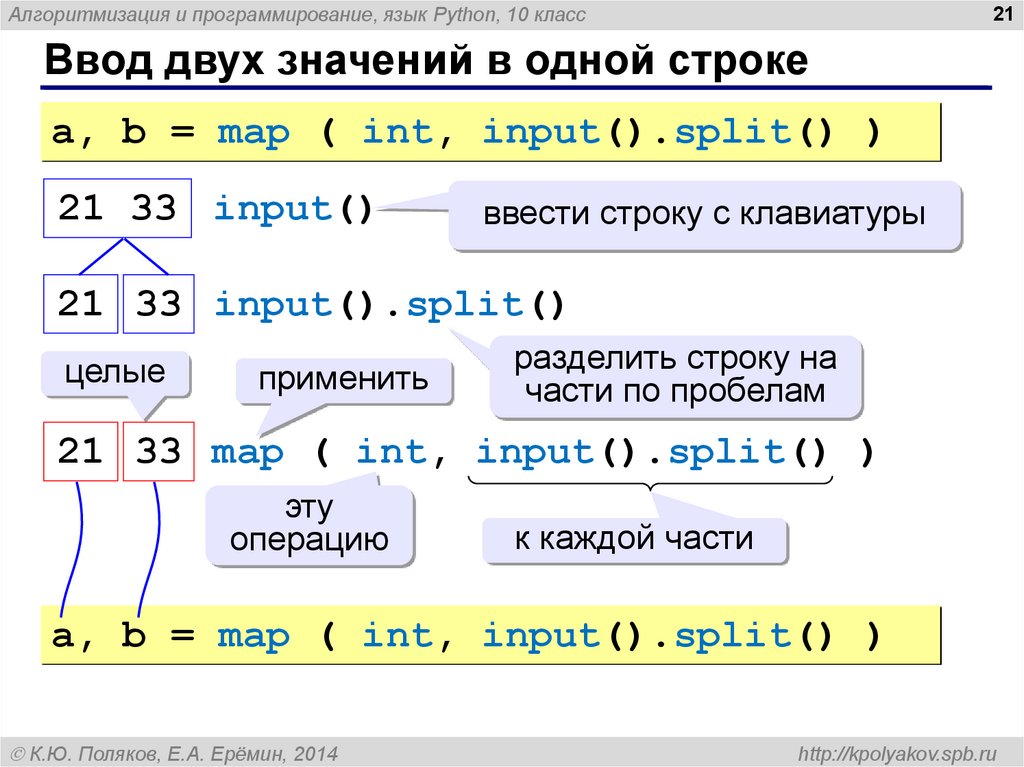 Алгоритмизация и программирование, язык Python, 10 класс

21

Ввод двух значений в одной строке

a, b = map ( int, input().split() )

21 33 input()

ввести строку с клавиатуры

21 33 input().split()

разделить строку на части по пробелам

целые

применить

21 33 map ( int, input().split() )

эту операцию

к каждой части

a, b = map ( int, input().split() )

© К.Ю. Поляков, Е.А. Ерёмин, 2014

http://kpolyakov.spb.ru